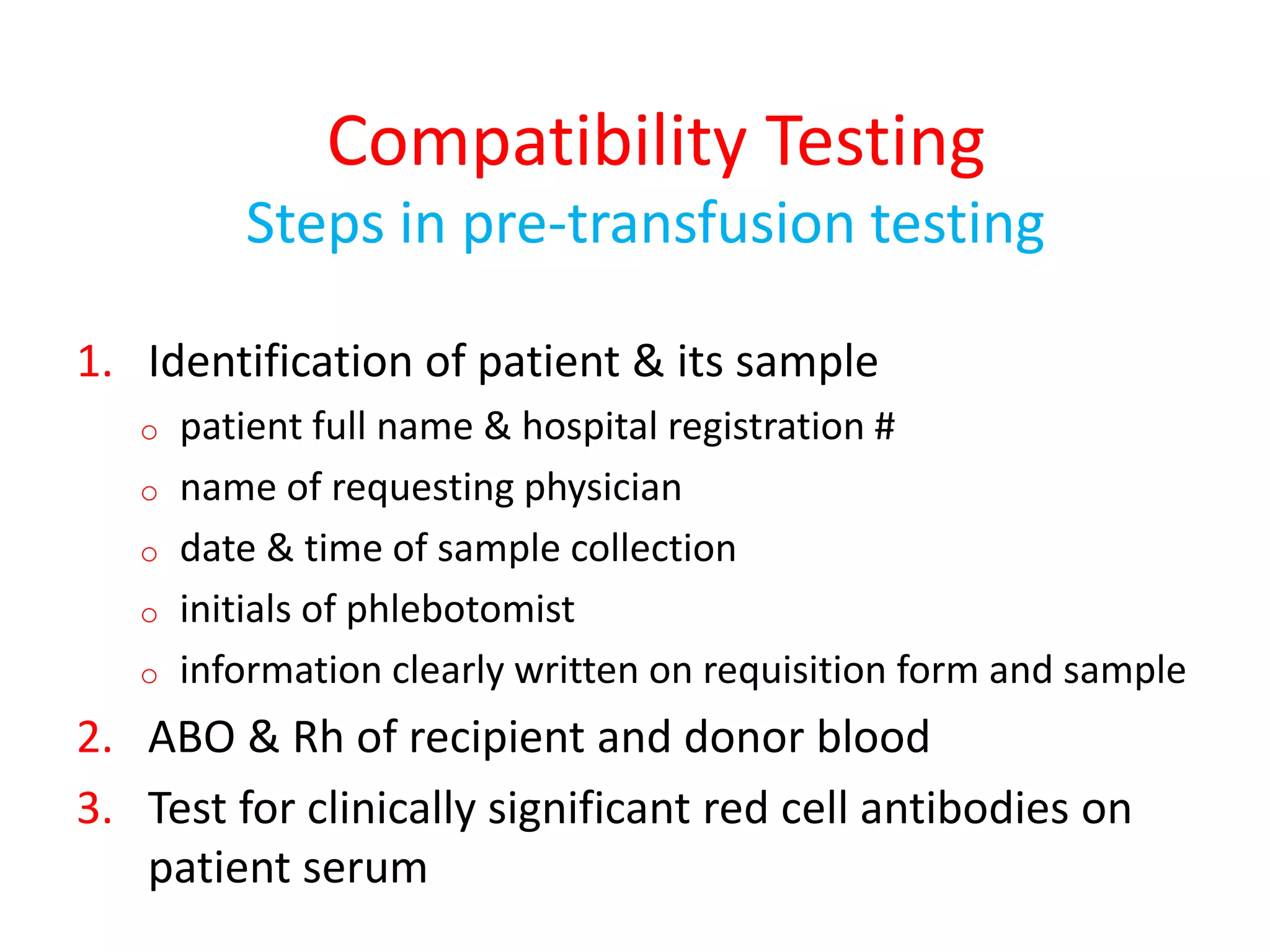 Compatibility Testing
Steps in pre-transfusion testing

1. Identification of patient & its sample
   o patient full name & hospital registration #
   o name of requesting physician
   o date & time of sample collection
   o initials of phlebotomist
   o information clearly written on requisition form and sample
2. ABO & Rh of recipient and donor blood
3. Test for clinically significant red cell antibodies on patient serum